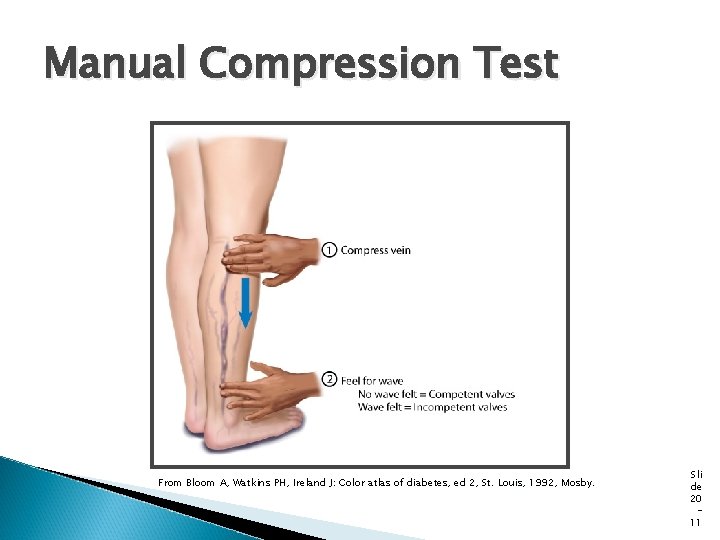 Manual Compression Test

① Compress vein

② Feel for wave
No wave felt = Competent valves
Wave felt = Incompetent valves

From Bloom A, Watkins PH, Ireland J: Color atlas of diabetes, ed 2, St. Louis, 1992, Mosby.

Slide 20-11